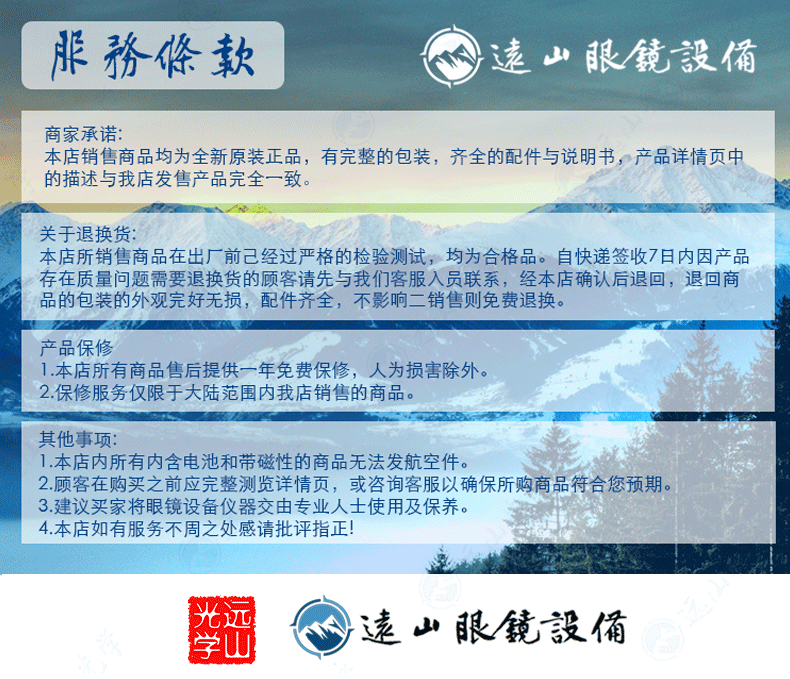 服務條款

遠山眼鏡設備

商家承诺:
本店销售商品均为全新原装正品，有完整的包装，齐全的配件与说明书，产品详情页中的描述与我店发售产品完全一致。

关于退换货:
本店所销售商品在出厂前已经过严格的检验测试，均为合格品。自快递签收7日内因产品存在质量问题需要退换货的顾客请先与我们客服人员联系，经本店确认后退回，退回商品的包装的外观完好无损，配件齐全，不影响二销售则免费退换。

产品保修
1.本店所有商品售后提供一年免费保修，人为损害除外。
2.保修服务仅限于大陆范围内我店销售的商品。

其他事项:
1.本店内所有内含电池和带磁性的商品无法发航空件。
2.顾客在购买之前应完整测览详情页，或咨询客服以确保所购商品符合您预期。
3.建议买家将眼镜设备仪器交由专业人士使用及保养。
4.本店如有服务不周之处感请批评指正!

远山光学

遠山眼鏡設備